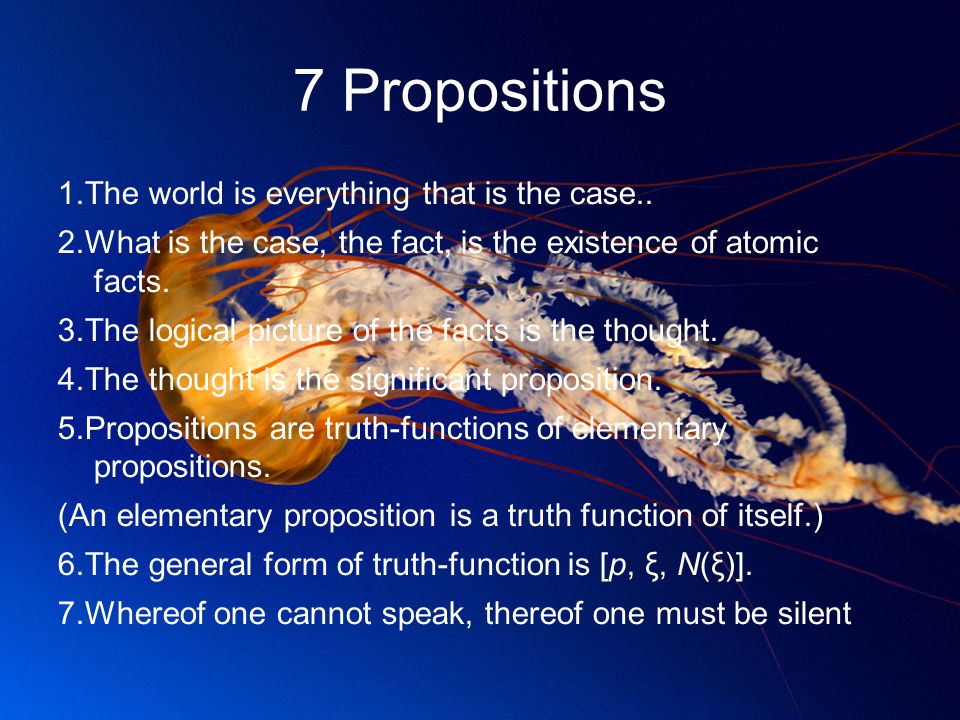 7 Propositions

1.The world is everything that is the case..

2.What is the case, the fact, is the existence of atomic facts.

3.The logical picture of the facts is the thought.

4.The thought is the significant proposition.

5.Propositions are truth-functions of elementary propositions.

(An elementary proposition is a truth function of itself.)

6.The general form of truth-function is $[p, \xi, N(\xi)]$.

7.Whereof one cannot speak, thereof one must be silent